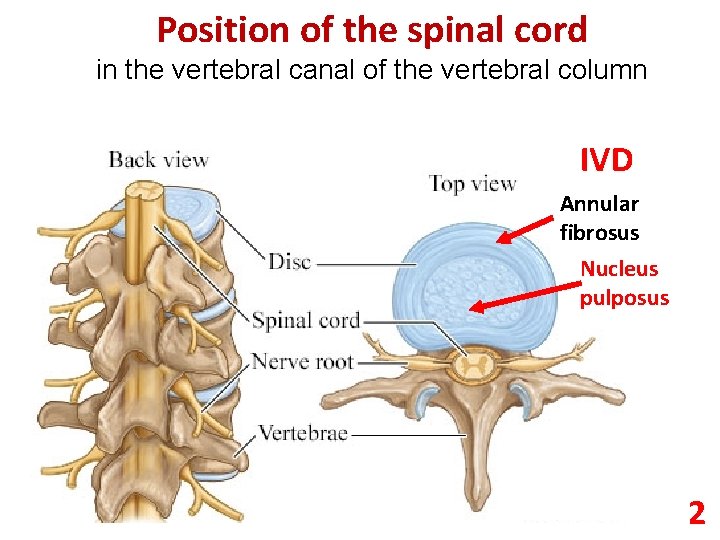 Position of the spinal cord
in the vertebral canal of the vertebral column

Back view

Top view

IVD

Annular fibrosus

Nucleus pulposus

Disc

Spinal cord

Nerve root

Vertebrae

2